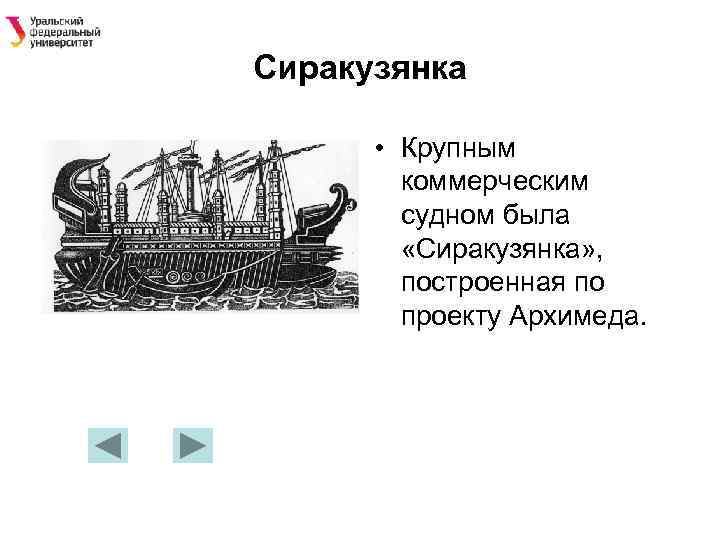 Уральский федеральный университет

Сиракузянка

• Крупным коммерческим судном была «Сиракузянка», построенная по проекту Архимеда.